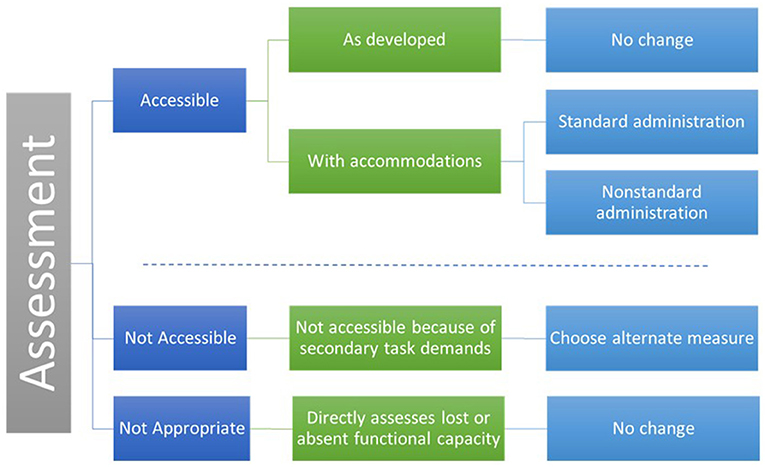 Assessment

Accessible

As developed

No change

With accommodations

Standard administration

Nonstandard administration

Not Accessible

Not accessible because of secondary task demands

Choose alternate measure

Not Appropriate

Directly assesses lost or absent functional capacity

No change